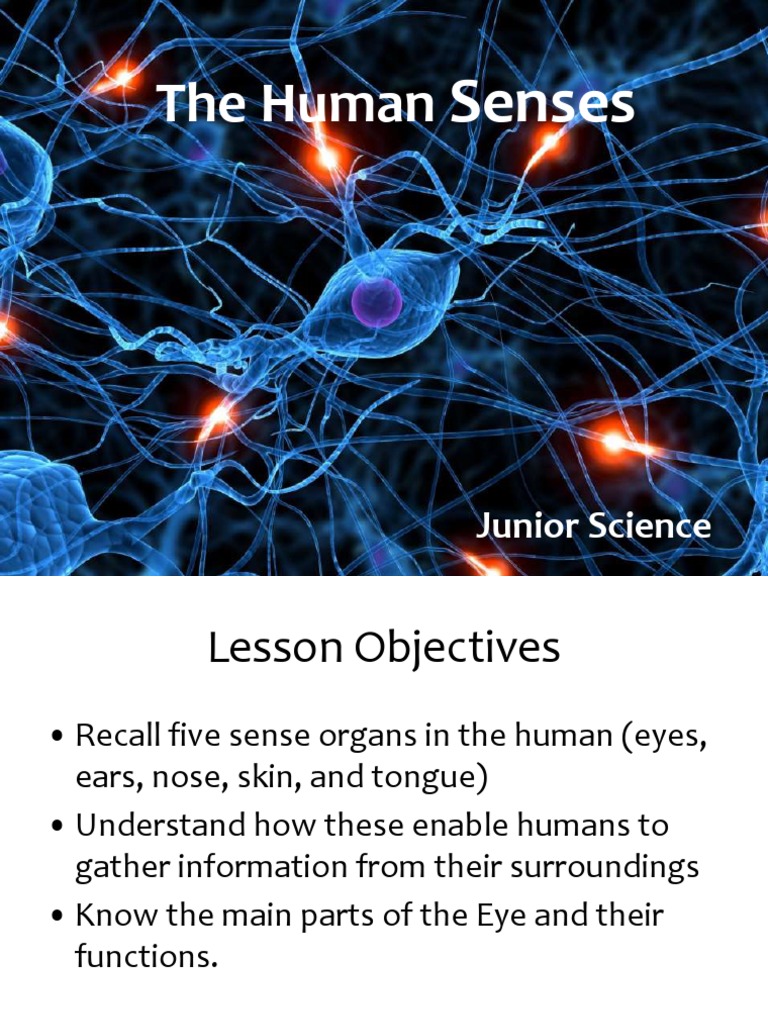 The Human Senses

Junior Science

Lesson Objectives

• Recall five sense organs in the human (eyes, ears, nose, skin, and tongue)
• Understand how these enable humans to gather information from their surroundings
• Know the main parts of the Eye and their functions.